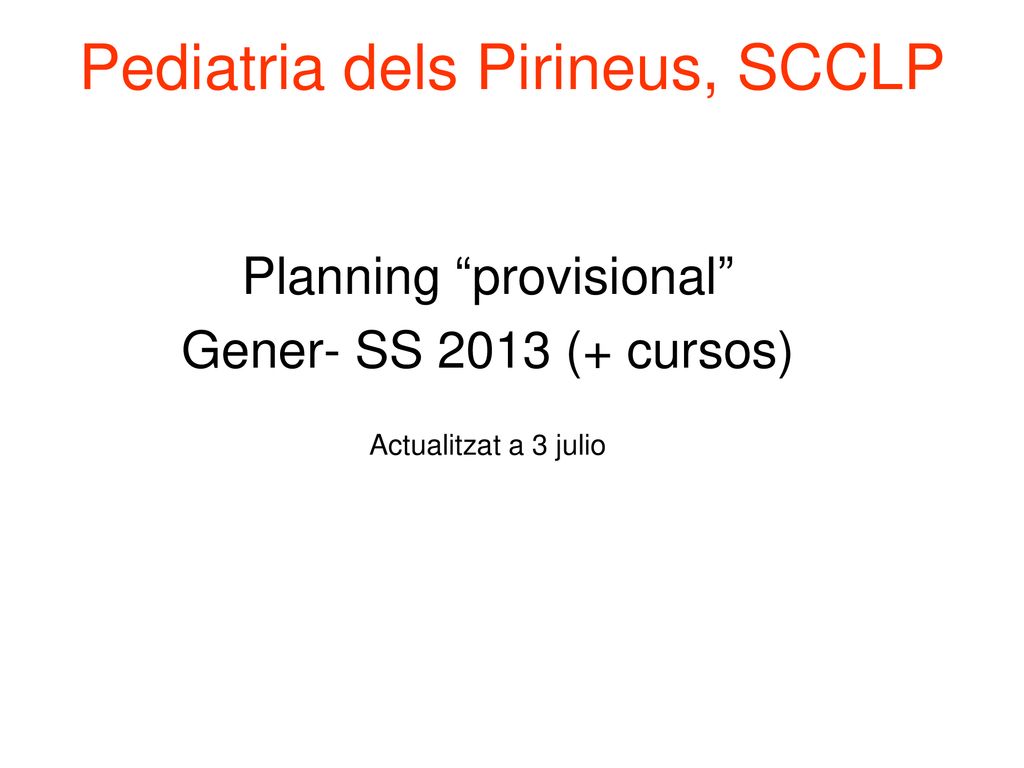 Pediatria dels Pirineus, SCCLP

Planning “provisional”
Gener- SS 2013 (+ cursos)

Actualitzat a 3 julio